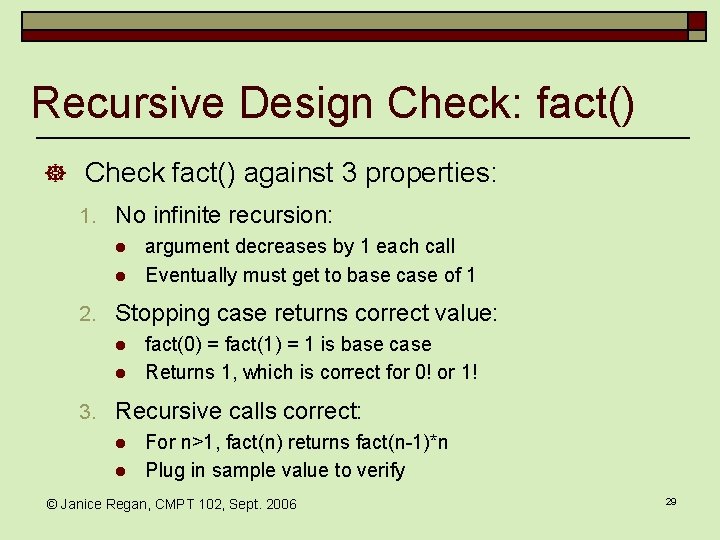 Recursive Design Check: fact()

Check fact() against 3 properties:

1. No infinite recursion:
- argument decreases by 1 each call
- Eventually must get to base case of 1

2. Stopping case returns correct value:
- fact(0) = fact(1) = 1 is base case
- Returns 1, which is correct for 0! or 1!

3. Recursive calls correct:
- For n>1, fact(n) returns fact(n-1)*n
- Plug in sample value to verify

© Janice Regan, CMPT 102, Sept. 2006

29